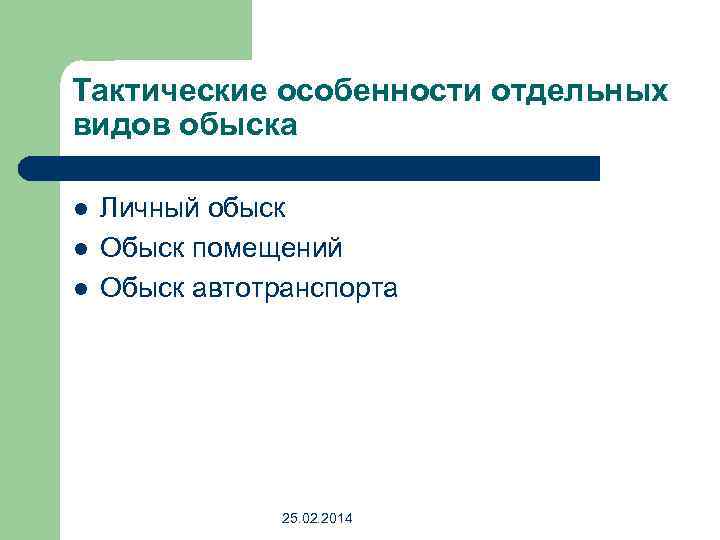 Тактические особенности отдельных видов обыска

- Личный обыск
- Обыск помещений
- Обыск автотранспорта

25.02.2014